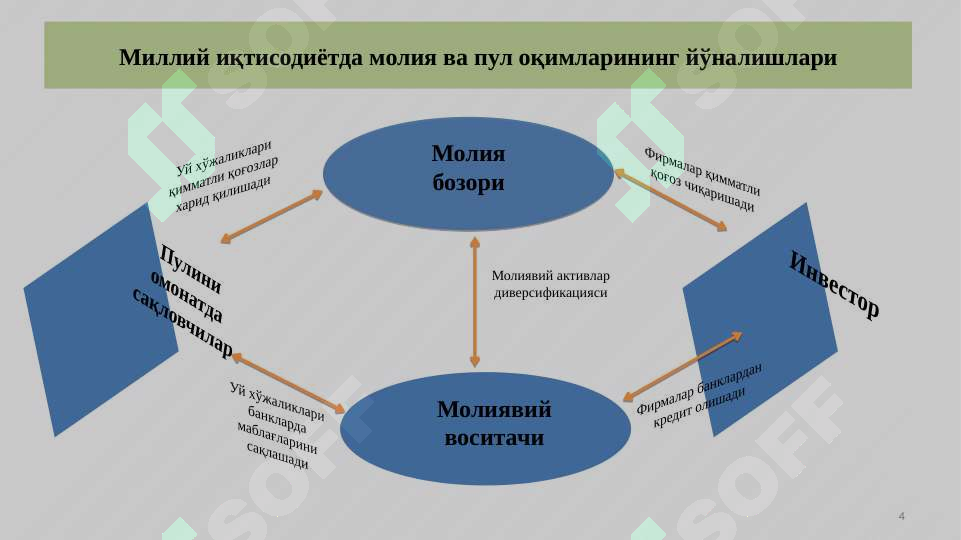 Миллий иқтисодиётда молия ва пул оқимларининг йўналишлари

Уй хўжаликлари қимматли қоғозлар харид қилишади

Молия бозори

Фирмалар қимматли қоғоз чиқаришади

Пулини омонатда сақловчилар

Молиявий активлар диверсификацияси

Инвестор

Уй хўжаликлари банкларда маблағларини сақлашади

Молиявий воситачи

Фирмалар банклардан кредит олишади

SOFF

4